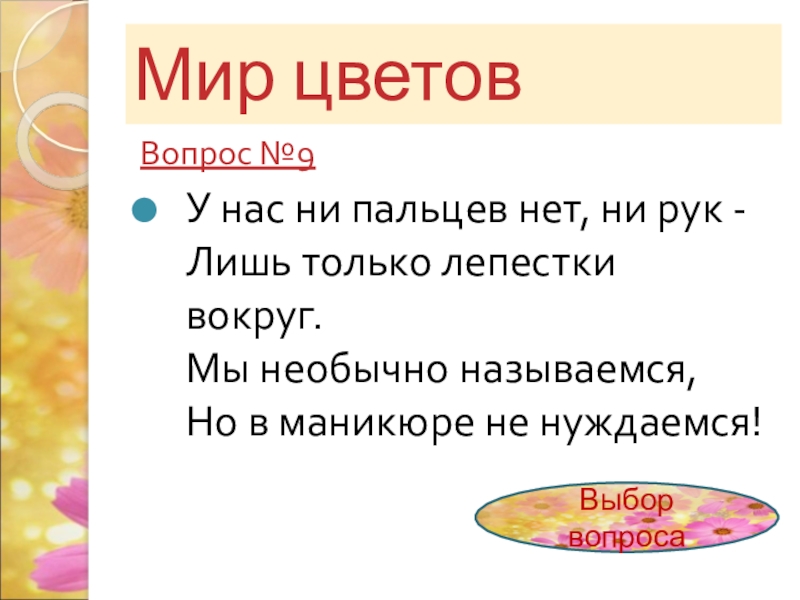 Мир цветов

Вопрос №9

У нас ни пальцев нет, ни рук -
Лишь только лепестки вокруг.
Мы необычно называемся,
Но в маникюре не нуждаемся!

Выбор вопроса